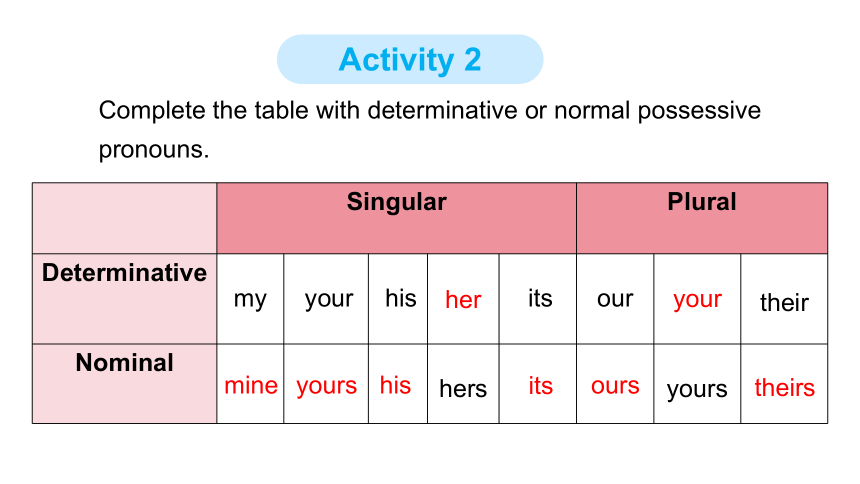 Activity 2

Complete the table with determinative or normal possessive pronouns.

| | Singular | | | | | Plural | | |
|---|---|---|---|---|---|---|---|---|
| Determinative | my | your | his | her | its | our | your | their |
| Nominal | mine | yours | his | hers | its | ours | yours | theirs |